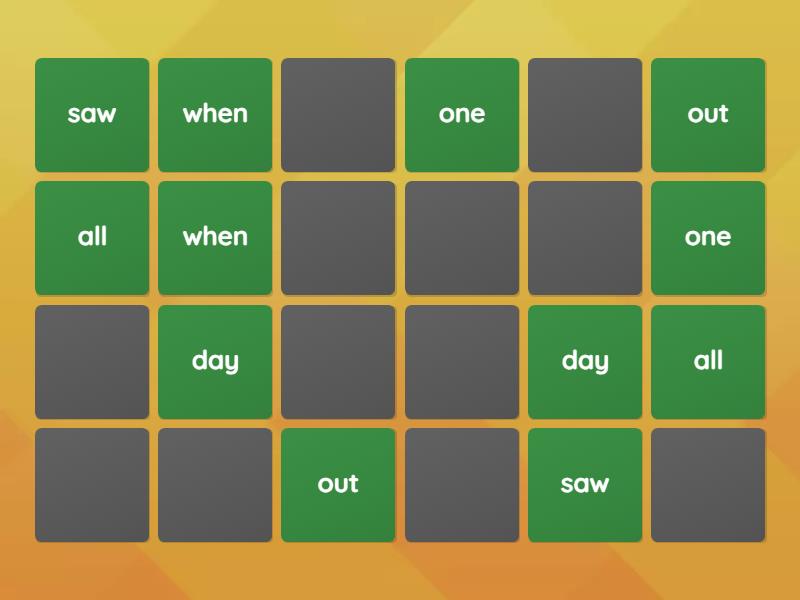 saw
when
one
out
all
when
one
day
day
all
out
saw